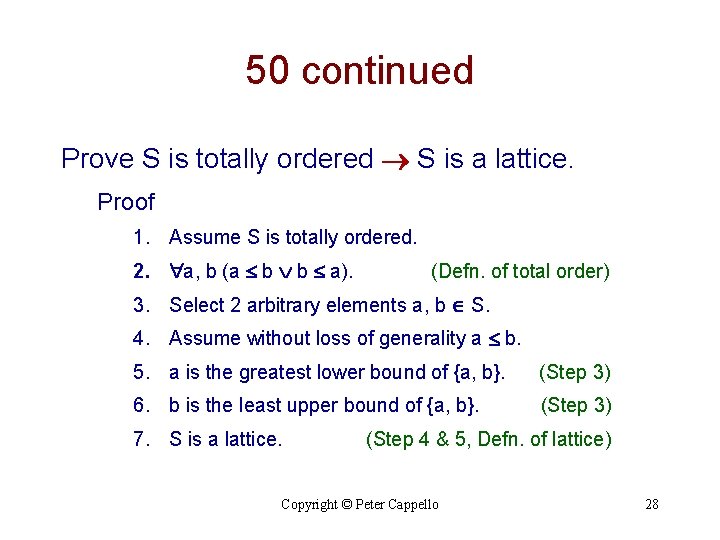 50 continued

Prove S is totally ordered $\rightarrow$ S is a lattice.

Proof

1. Assume S is totally ordered.
2. $\forall$a, b (a $\leq$ b $\vee$ b $\leq$ a). (Defn. of total order)
3. Select 2 arbitrary elements a, b $\in$ S.
4. Assume without loss of generality a $\leq$ b.
5. a is the greatest lower bound of {a, b}. (Step 3)
6. b is the least upper bound of {a, b}. (Step 3)
7. S is a lattice. (Step 4 & 5, Defn. of lattice)

Copyright © Peter Cappello 28